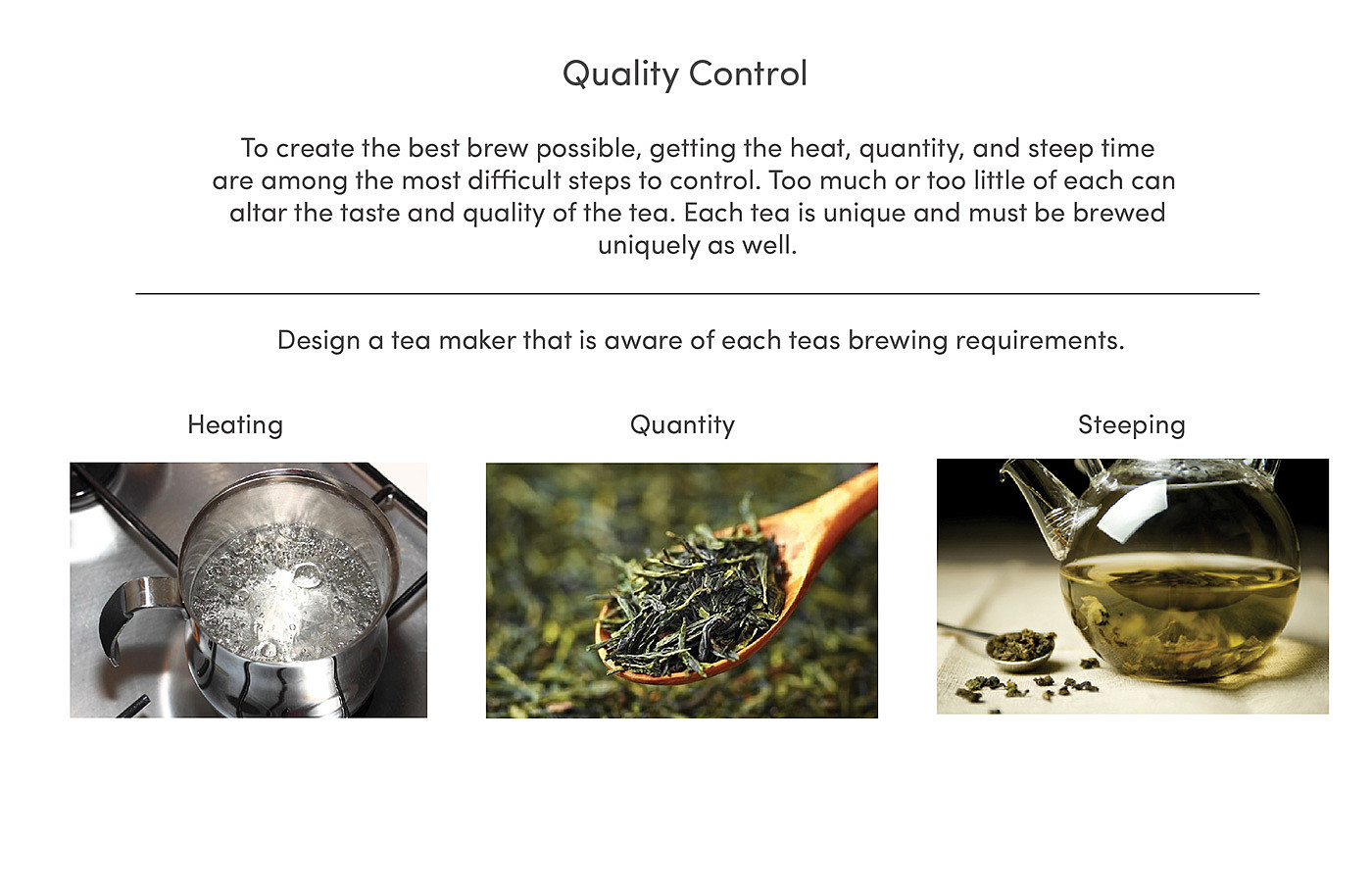 Quality Control

To create the best brew possible, getting the heat, quantity, and steep time are among the most difficult steps to control. Too much or too little of each can altar the taste and quality of the tea. Each tea is unique and must be brewed uniquely as well.

Design a tea maker that is aware of each teas brewing requirements.

Heating

Quantity

Steeping